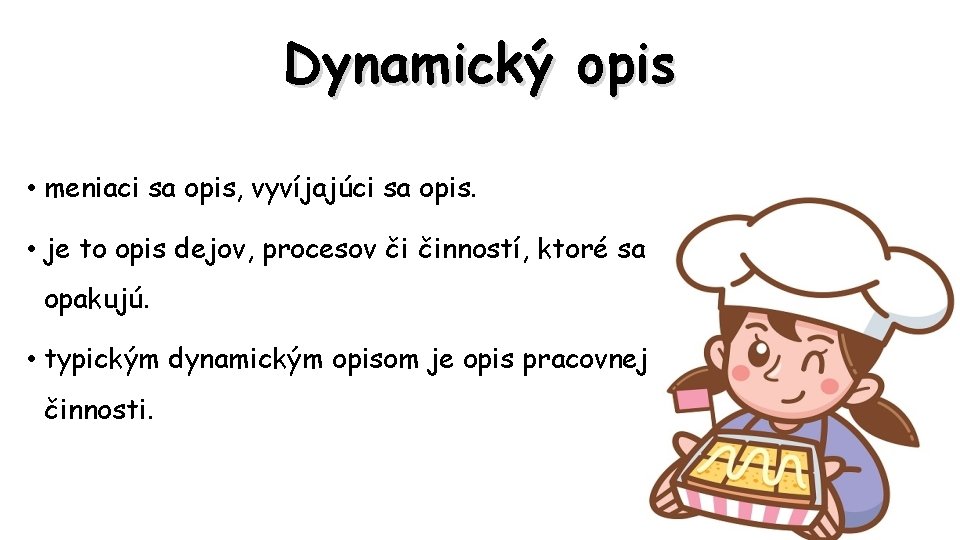 Dynamický opis

• meniaci sa opis, vyvíjajúci sa opis.

• je to opis dejov, procesov či činností, ktoré sa opakujú.

• typickým dynamickým opisom je opis pracovnej činnosti.